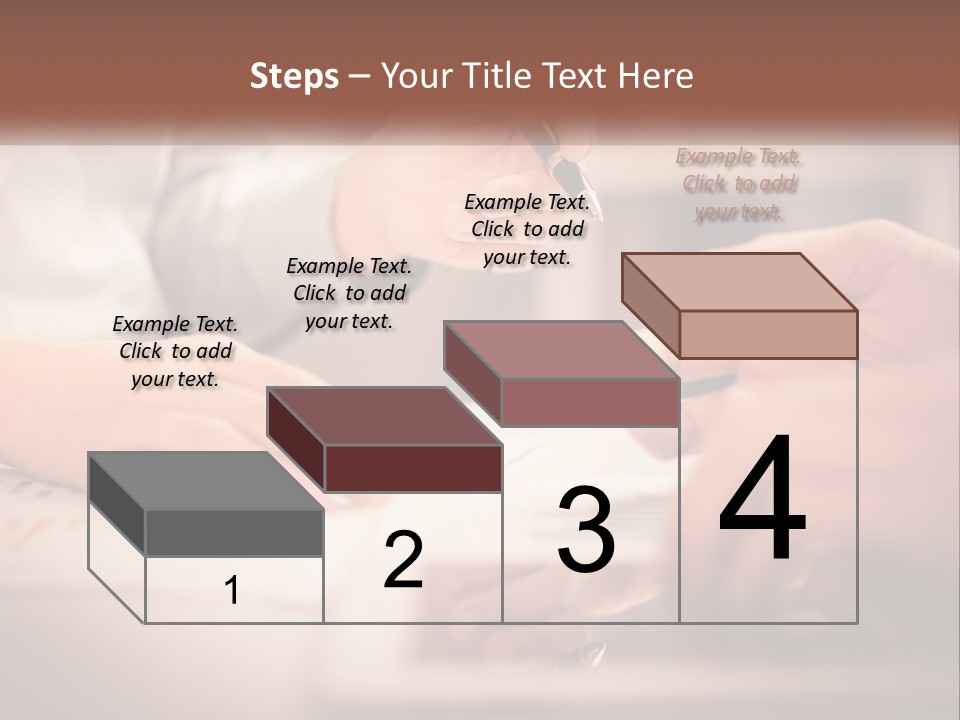 Steps – Your Title Text Here

Example Text. Click to add your text.

Example Text. Click to add your text.

Example Text. Click to add your text.

Example Text. Click to add your text.

1

2

3

4